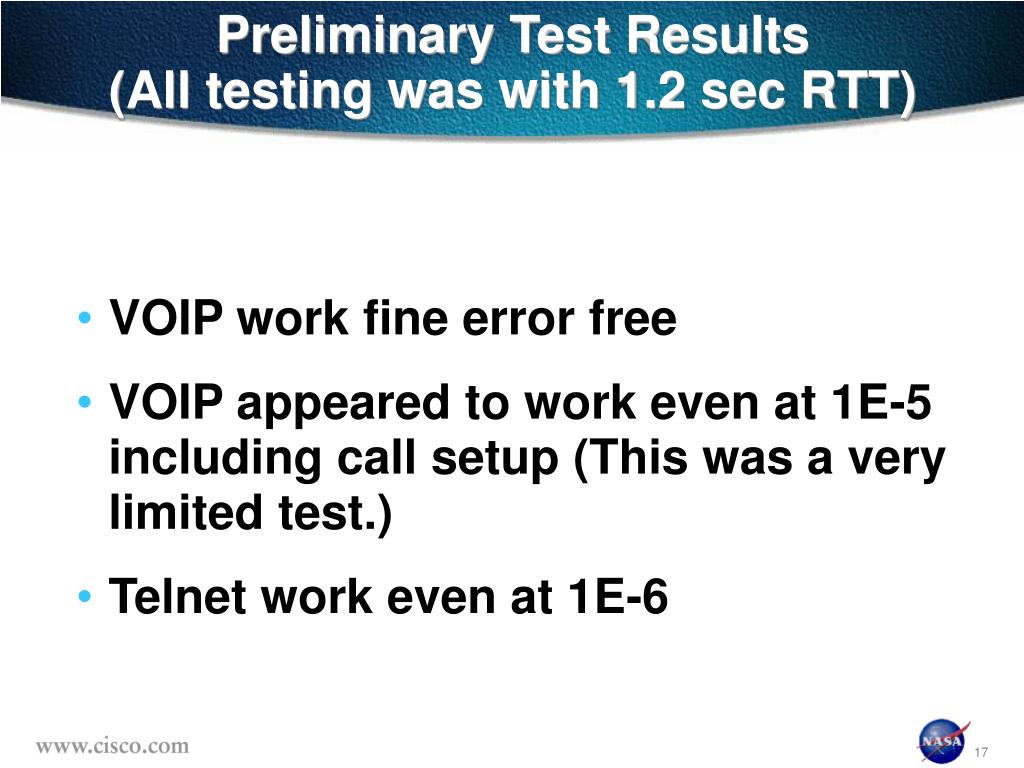 Preliminary Test Results
(All testing was with 1.2 sec RTT)

• VOIP work fine error free

• VOIP appeared to work even at 1E-5 including call setup (This was a very limited test.)

• Telnet work even at 1E-6

www.cisco.com

NASA

17